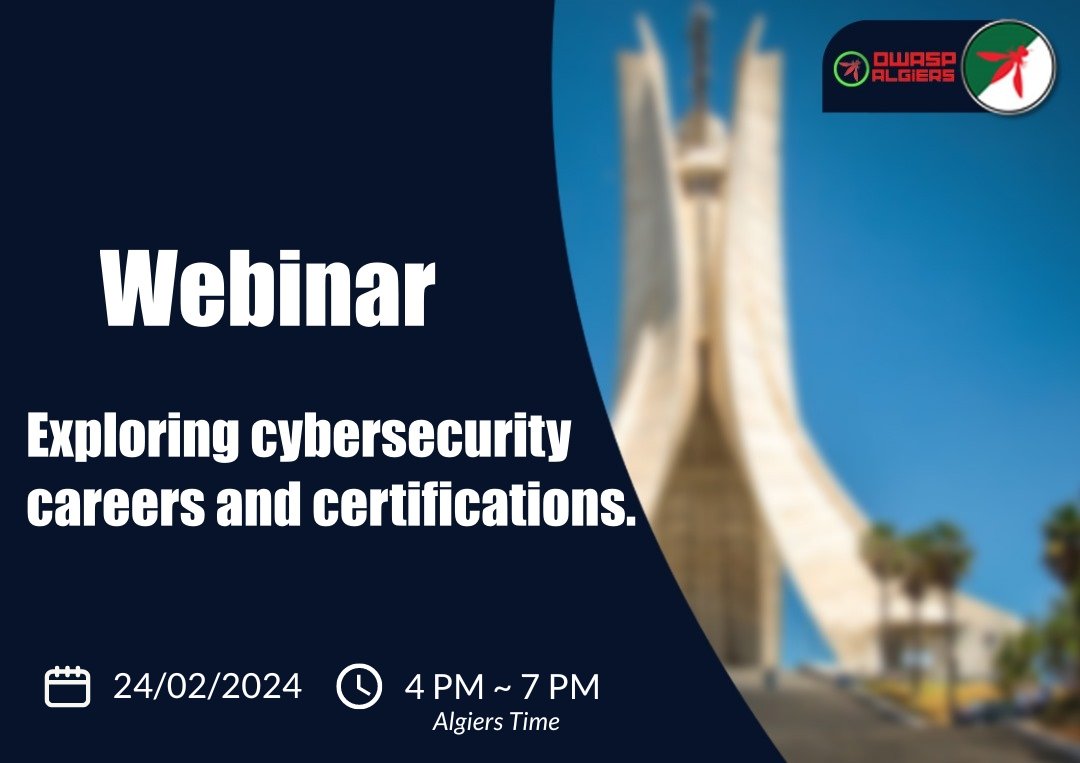 OWASP ALGIERS

Webinar

Exploring cybersecurity careers and certifications.

24/02/2024 4 PM ~ 7 PM
Algiers Time